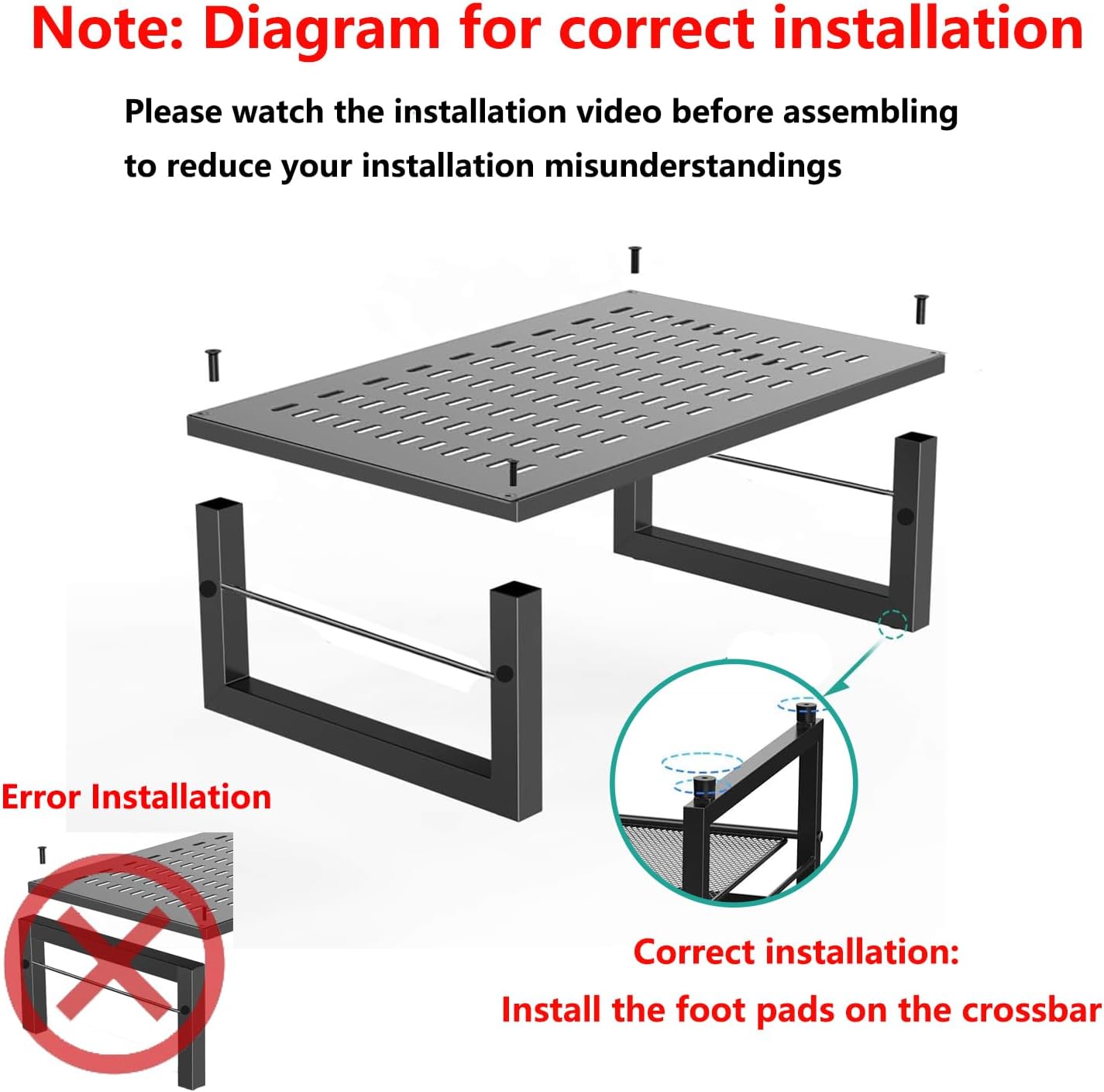 Note: Diagram for correct installation

Please watch the installation video before assembling to reduce your installation misunderstandings

Error Installation

Correct installation:
Install the foot pads on the crossbar